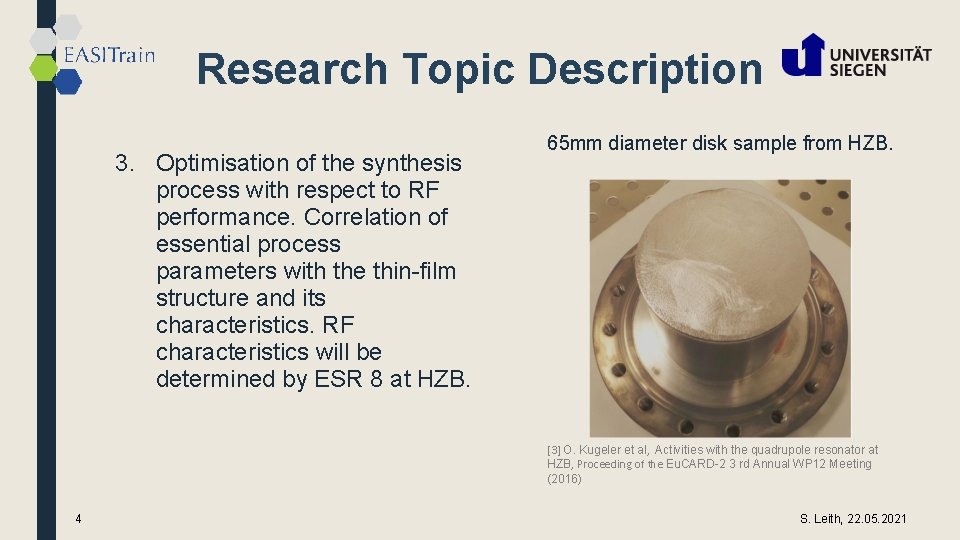 EASITrain

Research Topic Description

UNIVERSITÄT SIEGEN

3. Optimisation of the synthesis process with respect to RF performance. Correlation of essential process parameters with the thin-film structure and its characteristics. RF characteristics will be determined by ESR 8 at HZB.

65mm diameter disk sample from HZB.

[3] O. Kugeler et al, Activities with the quadrupole resonator at HZB, Proceeding of the EuCARD-2 3 rd Annual WP12 Meeting (2016)

4

S. Leith, 22.05.2021